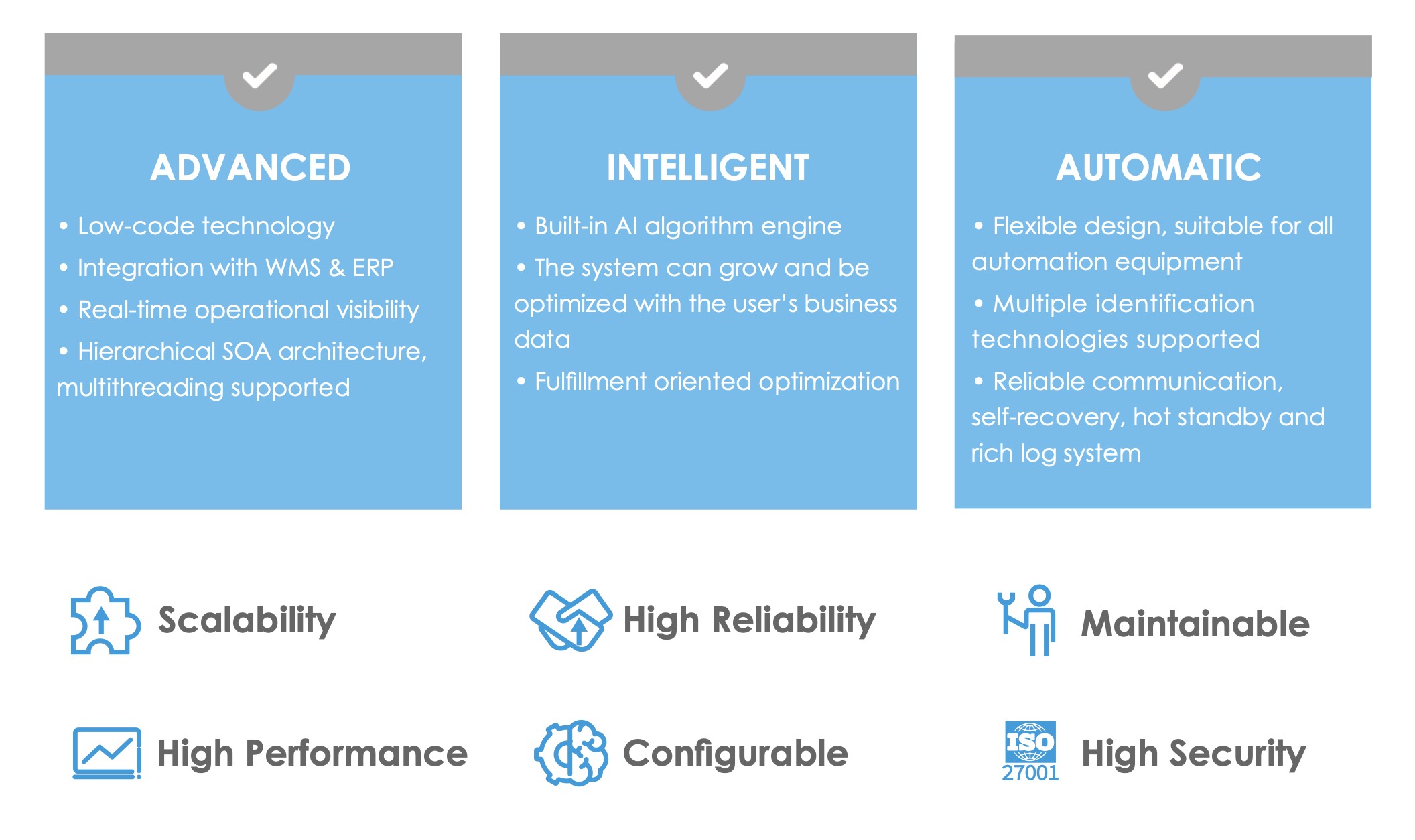 ADVANCED

• Low-code technology

• Integration with WMS & ERP

• Real-time operational visibility

• Hierarchical SOA architecture, multithreading supported

INTELLIGENT

• Built-in AI algorithm engine

• The system can grow and be optimized with the user's business data

• Fulfillment oriented optimization

AUTOMATIC

• Flexible design, suitable for all automation equipment

• Multiple identification technologies supported

• Reliable communication, self-recovery, hot standby and rich log system

Scalability

High Reliability

Maintainable

High Performance

Configurable

ISO 27001

High Security